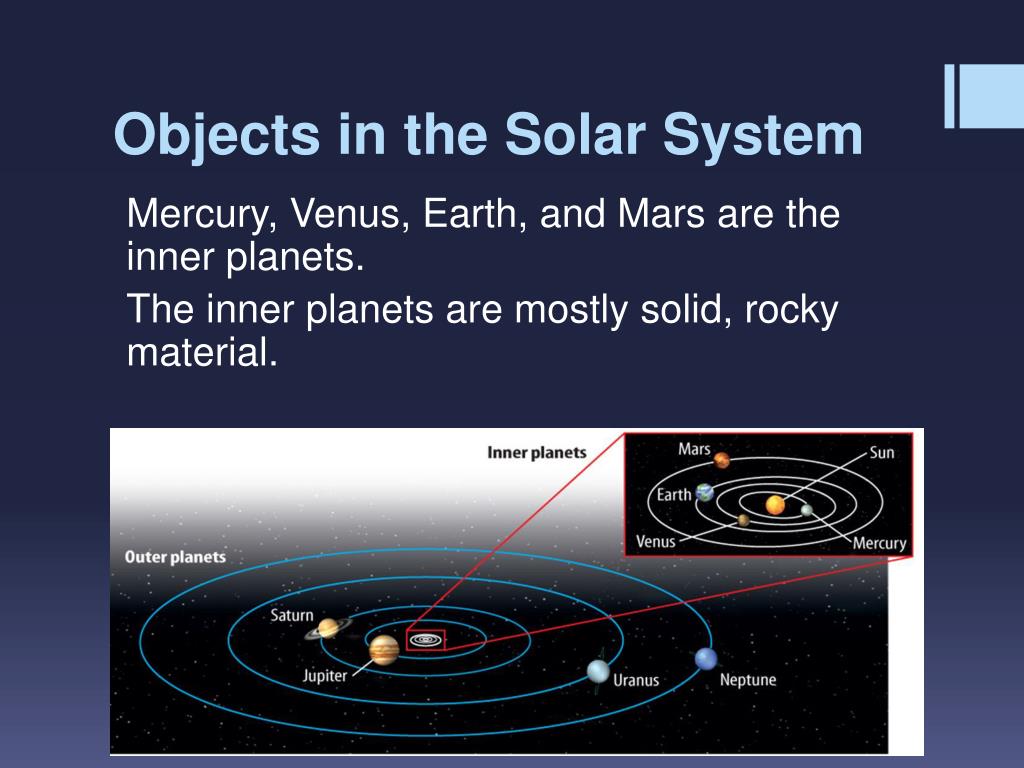 Objects in the Solar System

Mercury, Venus, Earth, and Mars are the inner planets.

The inner planets are mostly solid, rocky material.

Inner planets

Mars

Sun

Earth

Venus

Mercury

Outer planets

Saturn

Jupiter

Uranus

Neptune